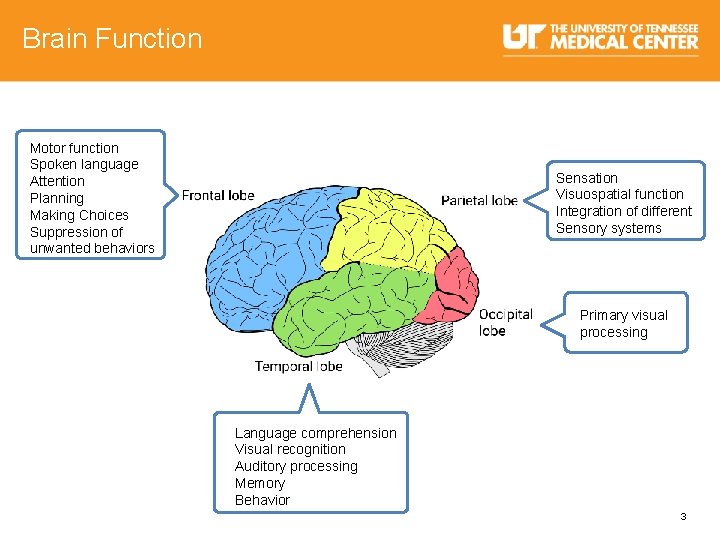 Brain Function

UT THE UNIVERSITY OF TENNESSEE MEDICAL CENTER

Motor function
Spoken language
Attention
Planning
Making Choices
Suppression of unwanted behaviors

Frontal lobe

Parietal lobe

Sensation
Visuospatial function
Integration of different Sensory systems

Occipital lobe

Primary visual processing

Temporal lobe

Language comprehension
Visual recognition
Auditory processing
Memory
Behavior

3